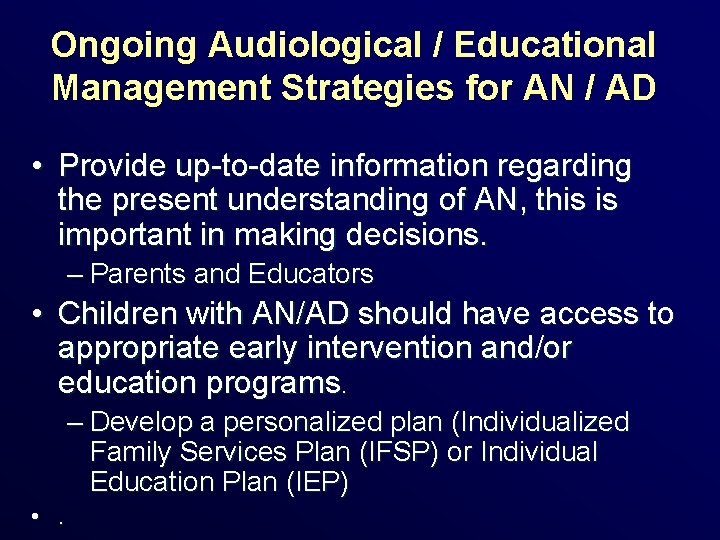 Ongoing Audiological / Educational Management Strategies for AN / AD

• Provide up-to-date information regarding the present understanding of AN, this is important in making decisions.
– Parents and Educators
• Children with AN/AD should have access to appropriate early intervention and/or education programs.
– Develop a personalized plan (Individualized Family Services Plan (IFSP) or Individual Education Plan (IEP)
• .